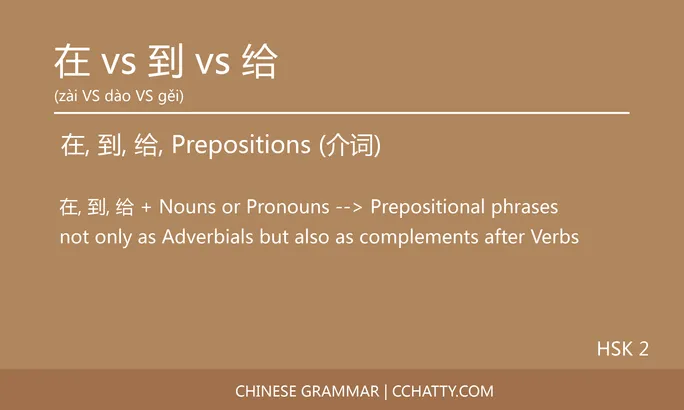 在 vs 到 vs 给
(zài VS dào VS gěi)

在, 到, 给, Prepositions (介词)

在, 到, 给 + Nouns or Pronouns --> Prepositional phrases not only as Adverbials but also as complements after Verbs

HSK 2

CHINESE GRAMMAR | CCHATTY.COM